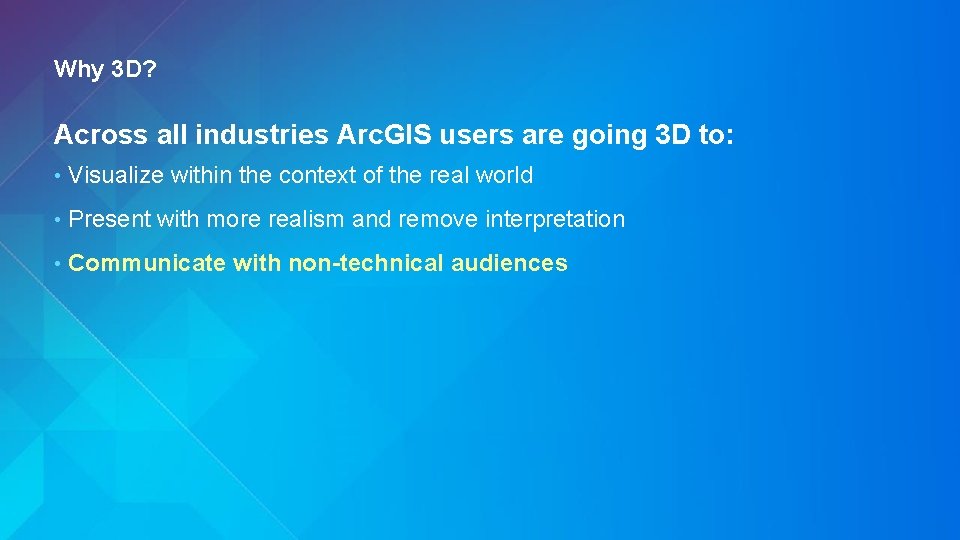 Why 3D?

Across all industries ArcGIS users are going 3D to:

• Visualize within the context of the real world

• Present with more realism and remove interpretation

• Communicate with non-technical audiences